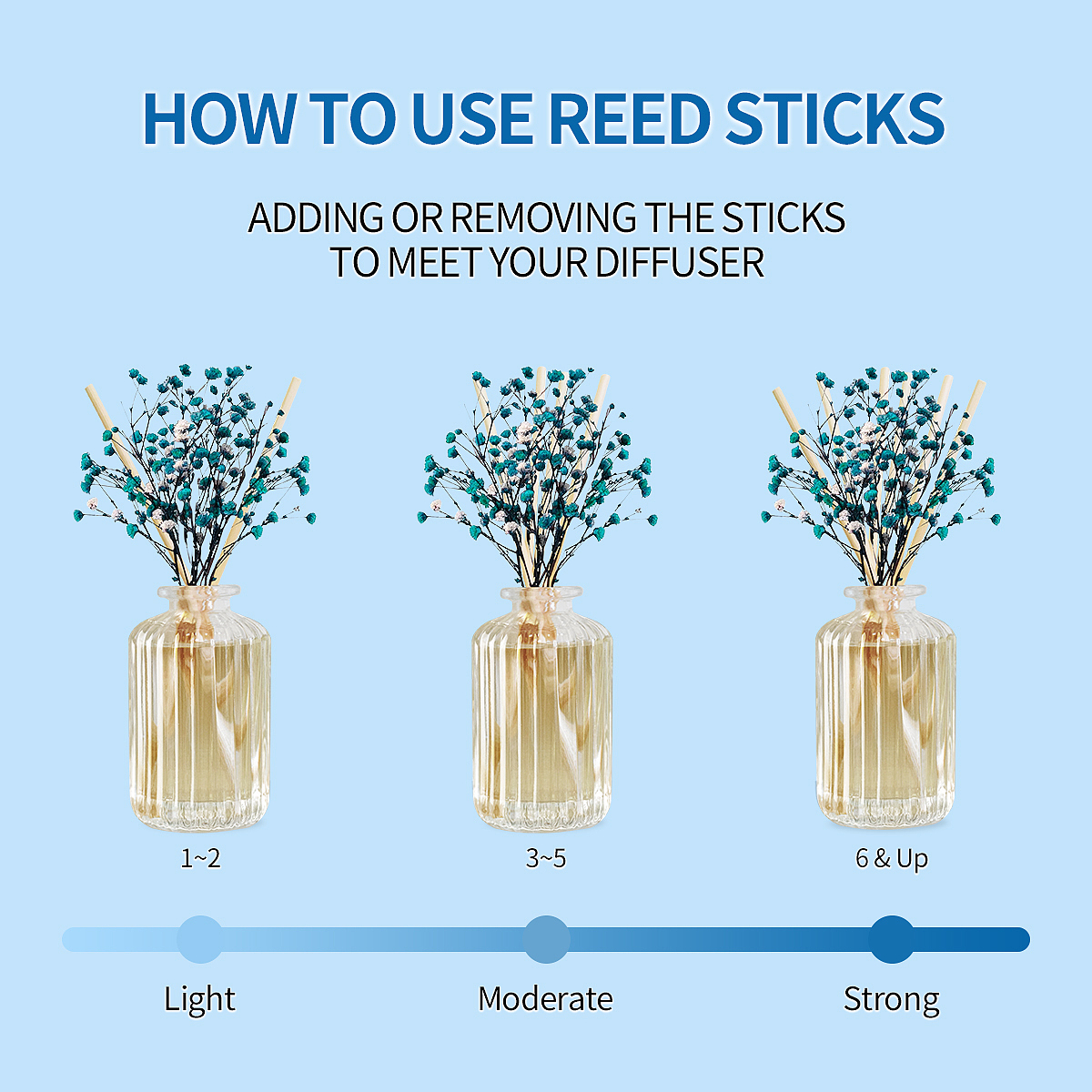 HOW TO USE REED STICKS

ADDING OR REMOVING THE STICKS TO MEET YOUR DIFFUSER

1~2

3~5

6 & Up

Light

Moderate

Strong